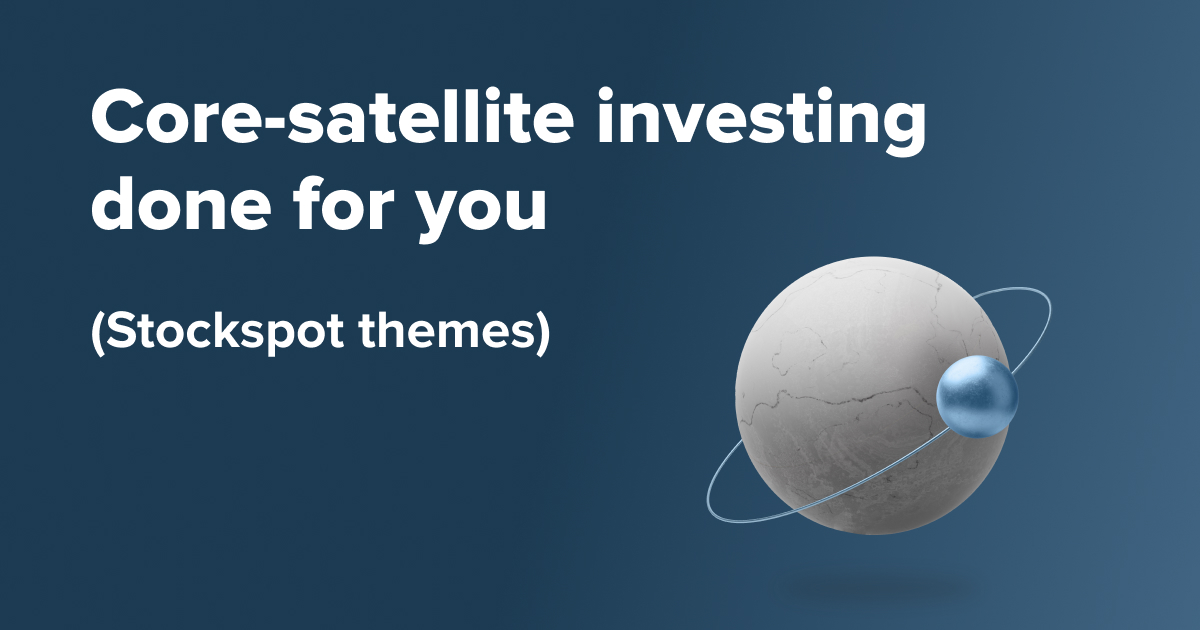 Core-satellite investing done for you

(Stockspot themes)